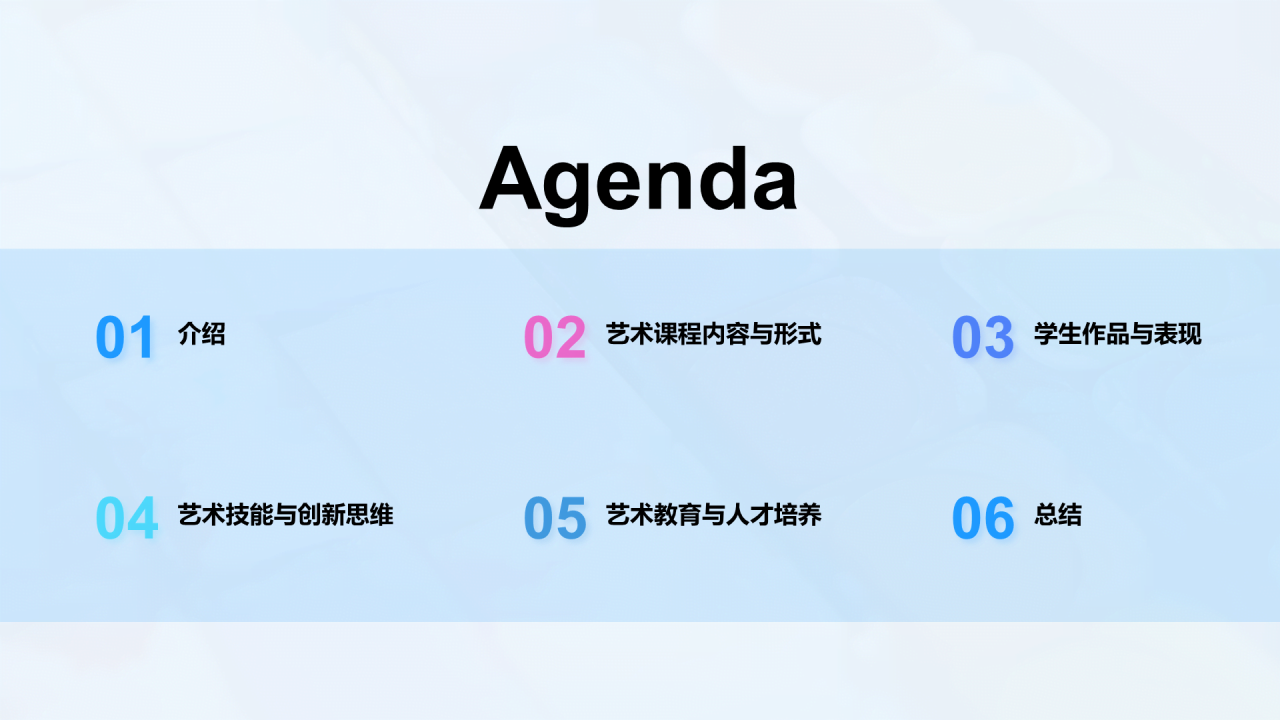 Agenda

01 介绍

02 艺术课程内容与形式

03 学生作品与表现

04 艺术技能与创新思维

05 艺术教育与人才培养

06 总结